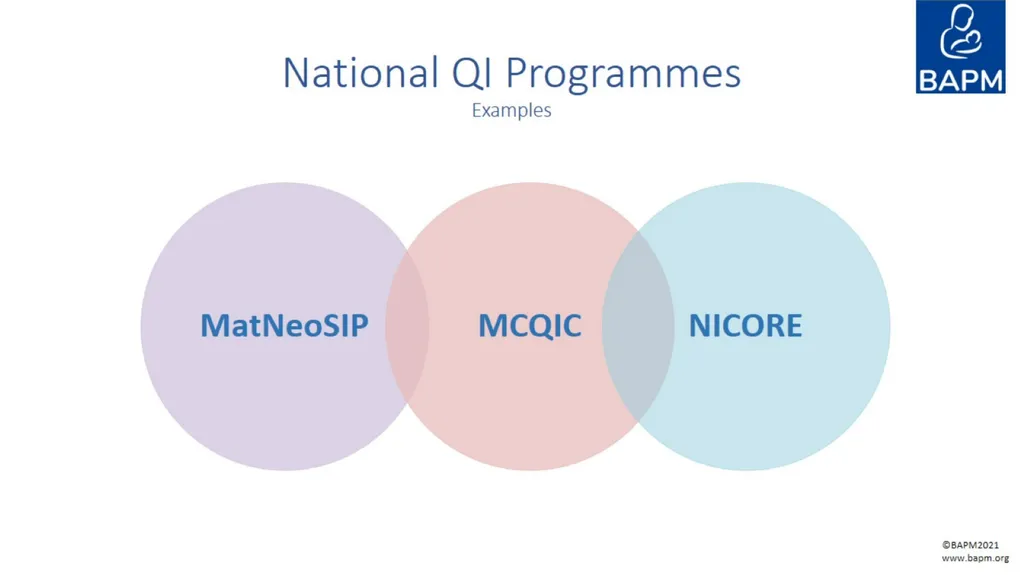 BAPM

National QI Programmes
Examples

MatNeoSIP

MCQIC

NICORE

©BAPM2021
www.bapm.org